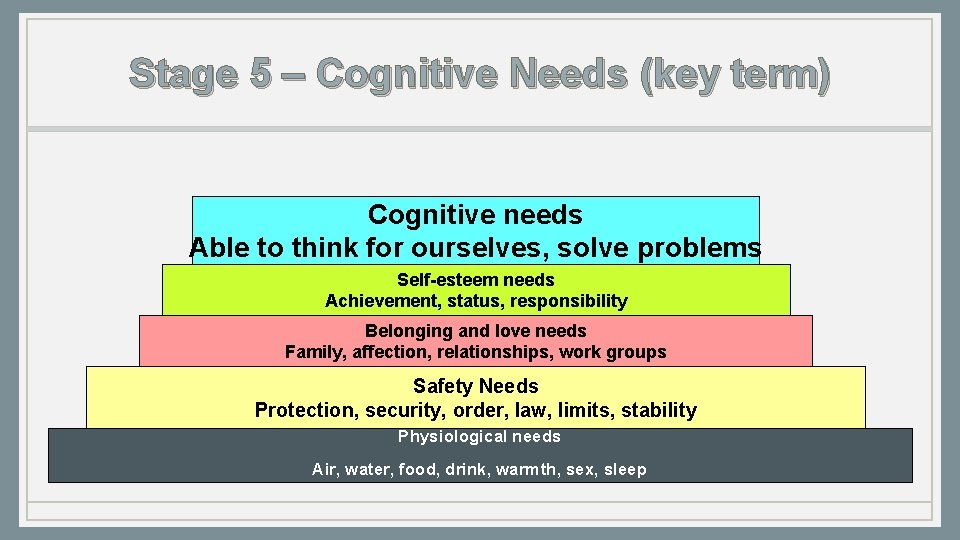 Stage 5 – Cognitive Needs (key term)

Cognitive needs
Able to think for ourselves, solve problems

Self-esteem needs
Achievement, status, responsibility

Belonging and love needs
Family, affection, relationships, work groups

Safety Needs
Protection, security, order, law, limits, stability

Physiological needs

Air, water, food, drink, warmth, sex, sleep